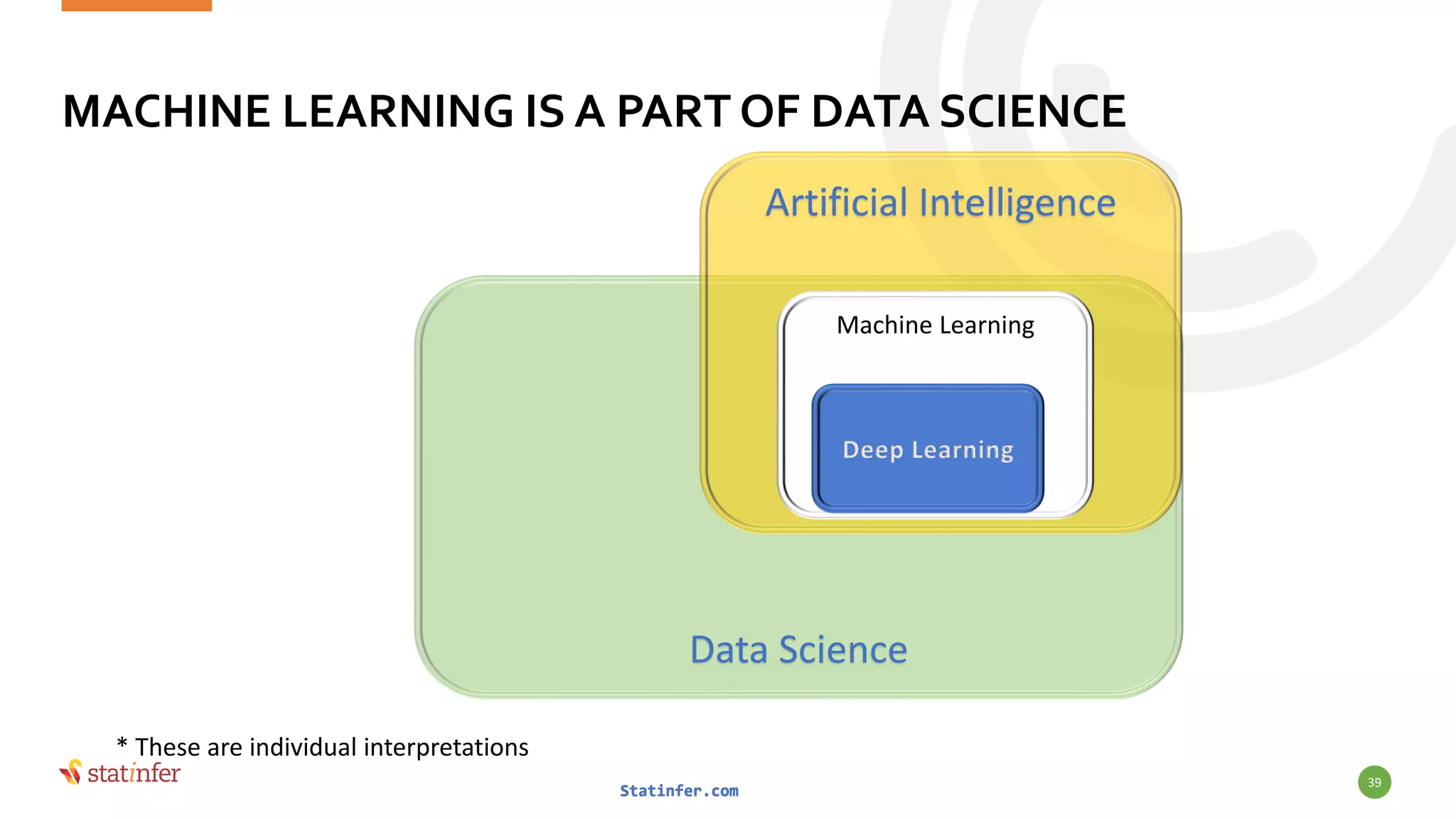 MACHINE LEARNING IS A PART OF DATA SCIENCE

Artificial Intelligence

Machine Learning

Deep Learning

Data Science

* These are individual interpretations

statinfer

Statinfer.com

39